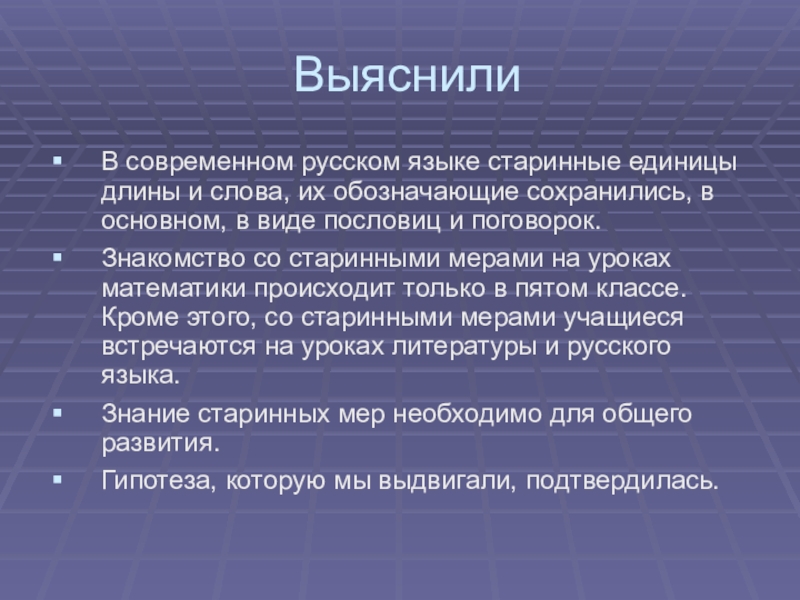 Выяснили

▪ В современном русском языке старинные единицы длины и слова, их обозначающие сохранились, в основном, в виде пословиц и поговорок.

▪ Знакомство со старинными мерами на уроках математики происходит только в пятом классе. Кроме этого, со старинными мерами учащиеся встречаются на уроках литературы и русского языка.

▪ Знание старинных мер необходимо для общего развития.

▪ Гипотеза, которую мы выдвигали, подтвердилась.